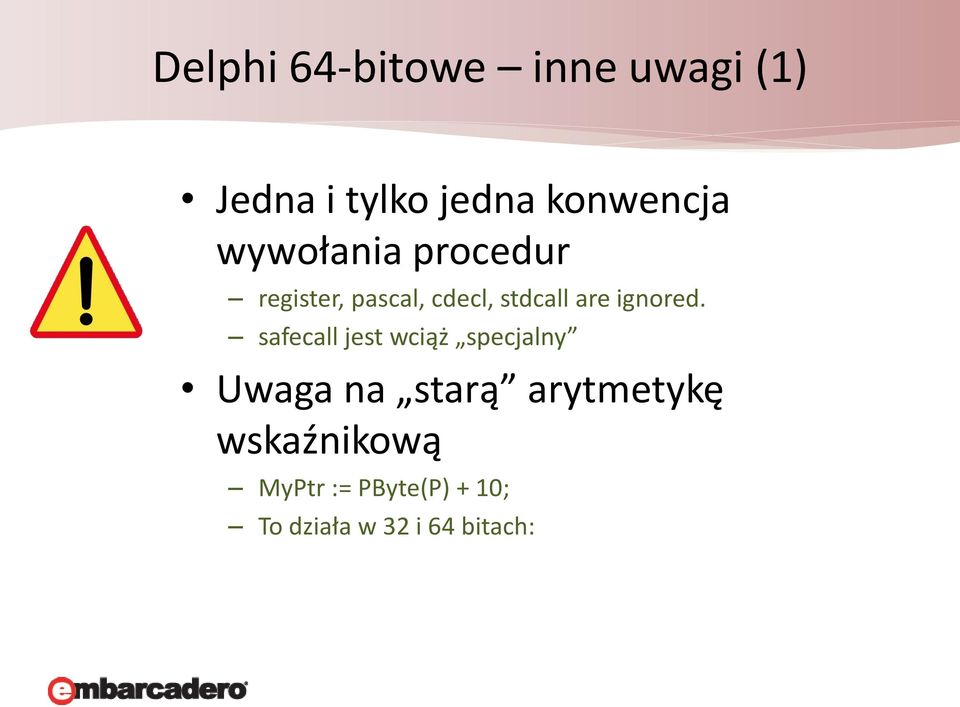 Delphi 64-bitowe – inne uwagi (1)

• Jedna i tylko jedna konwencja wywołania procedur
– register, pascal, cdecl, stdcall are ignored.
– safecall jest wciąż „specjalny”

• Uwaga na „starą” arytmetykę wskaźnikową
– MyPtr := PByte(P) + 10;
– To działa w 32 i 64 bitach:

embarcadero